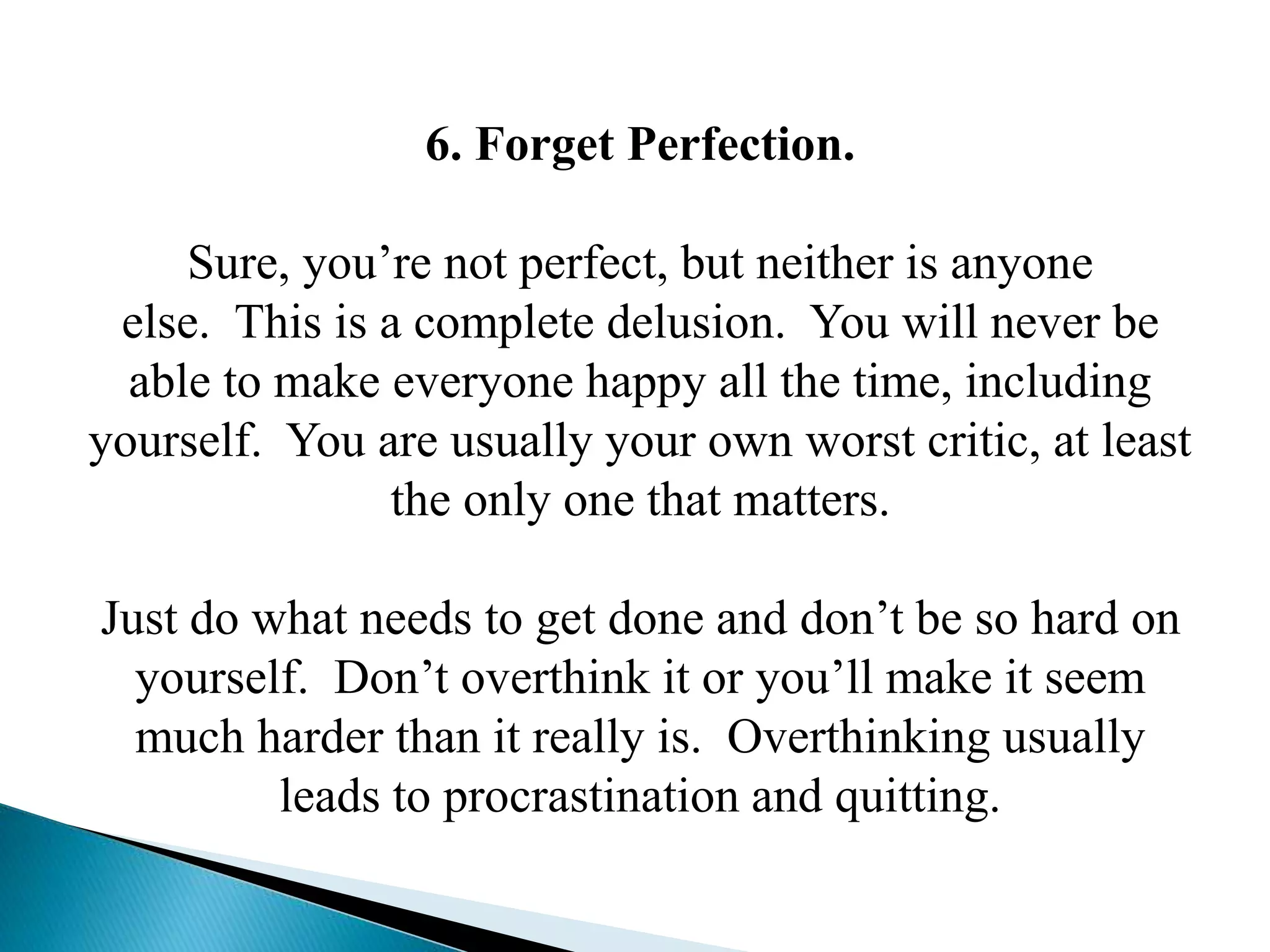 6. Forget Perfection.

Sure, you’re not perfect, but neither is anyone else. This is a complete delusion. You will never be able to make everyone happy all the time, including yourself. You are usually your own worst critic, at least the only one that matters.

Just do what needs to get done and don’t be so hard on yourself. Don’t overthink it or you’ll make it seem much harder than it really is. Overthinking usually leads to procrastination and quitting.